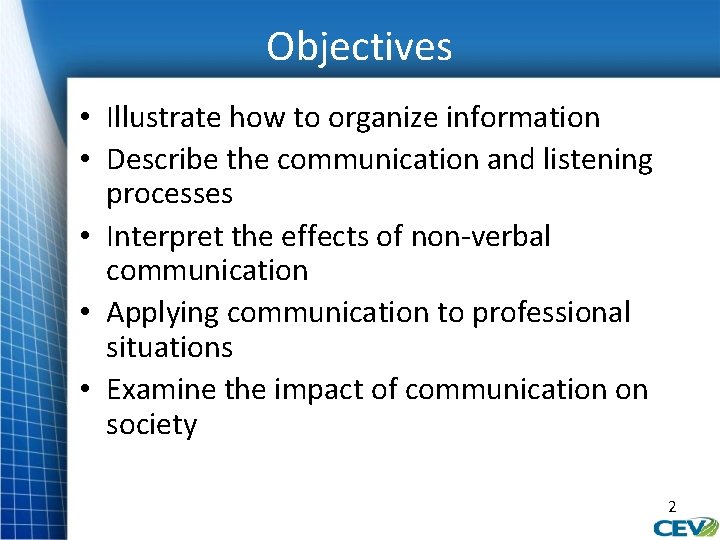 Objectives

• Illustrate how to organize information
• Describe the communication and listening processes
• Interpret the effects of non-verbal communication
• Applying communication to professional situations
• Examine the impact of communication on society

2

CEV